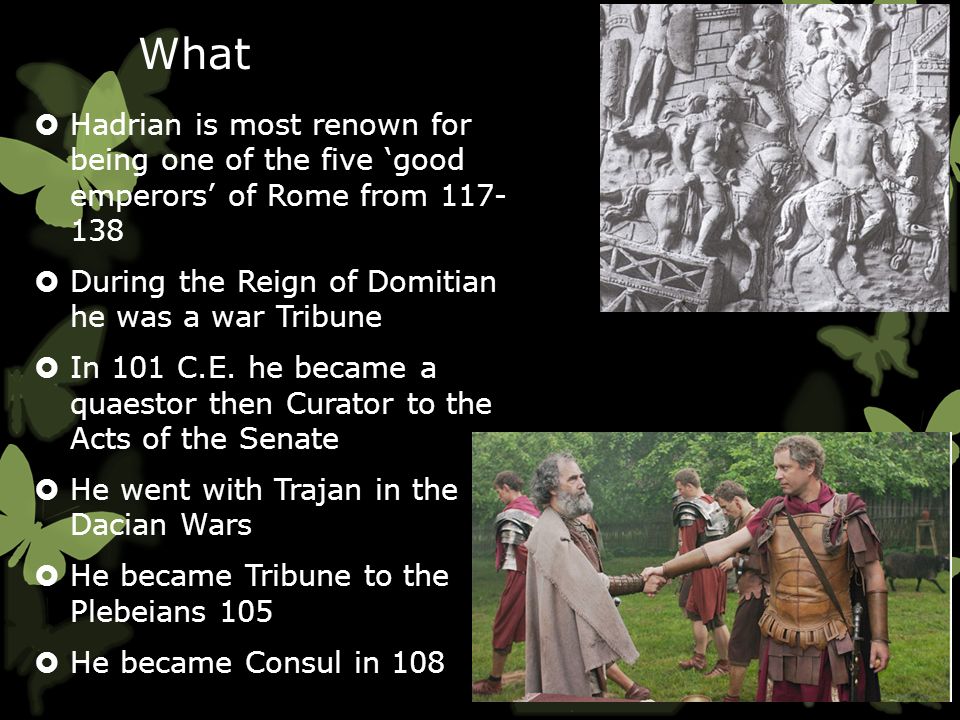 What

Hadrian is most renown for being one of the five ‘good emperors’ of Rome from 117-138

During the Reign of Domitian he was a war Tribune

In 101 C.E. he became a quaestor then Curator to the Acts of the Senate

He went with Trajan in the Dacian Wars

He became Tribune to the Plebeians 105

He became Consul in 108